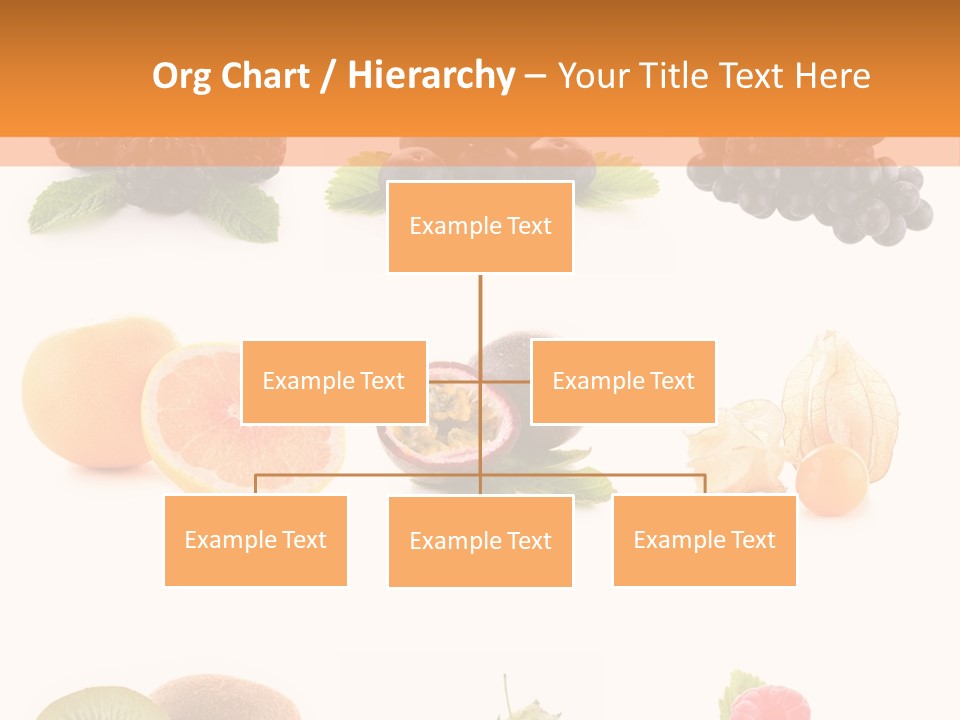 Org Chart / Hierarchy – Your Title Text Here

Example Text

Example Text

Example Text

Example Text

Example Text

Example Text